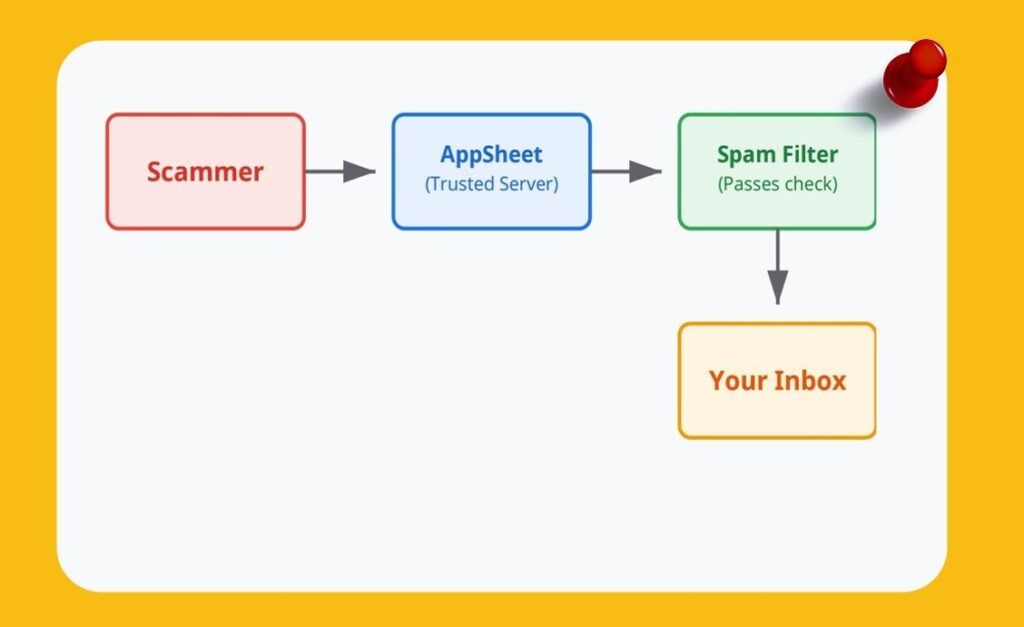 Scammer

AppSheet
(Trusted Server)

Spam Filter
(Passes check)

Your Inbox